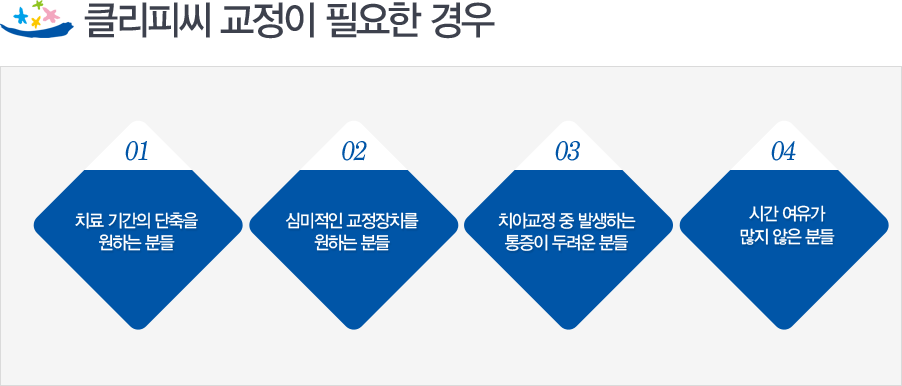 클리피씨 교정이 필요한 경우

01
치료 기간의 단축을 원하는 분들

02
심미적인 교정장치를 원하는 분들

03
치아교정 중 발생하는 통증이 두려운 분들

04
시간 여유가 많지 않은 분들